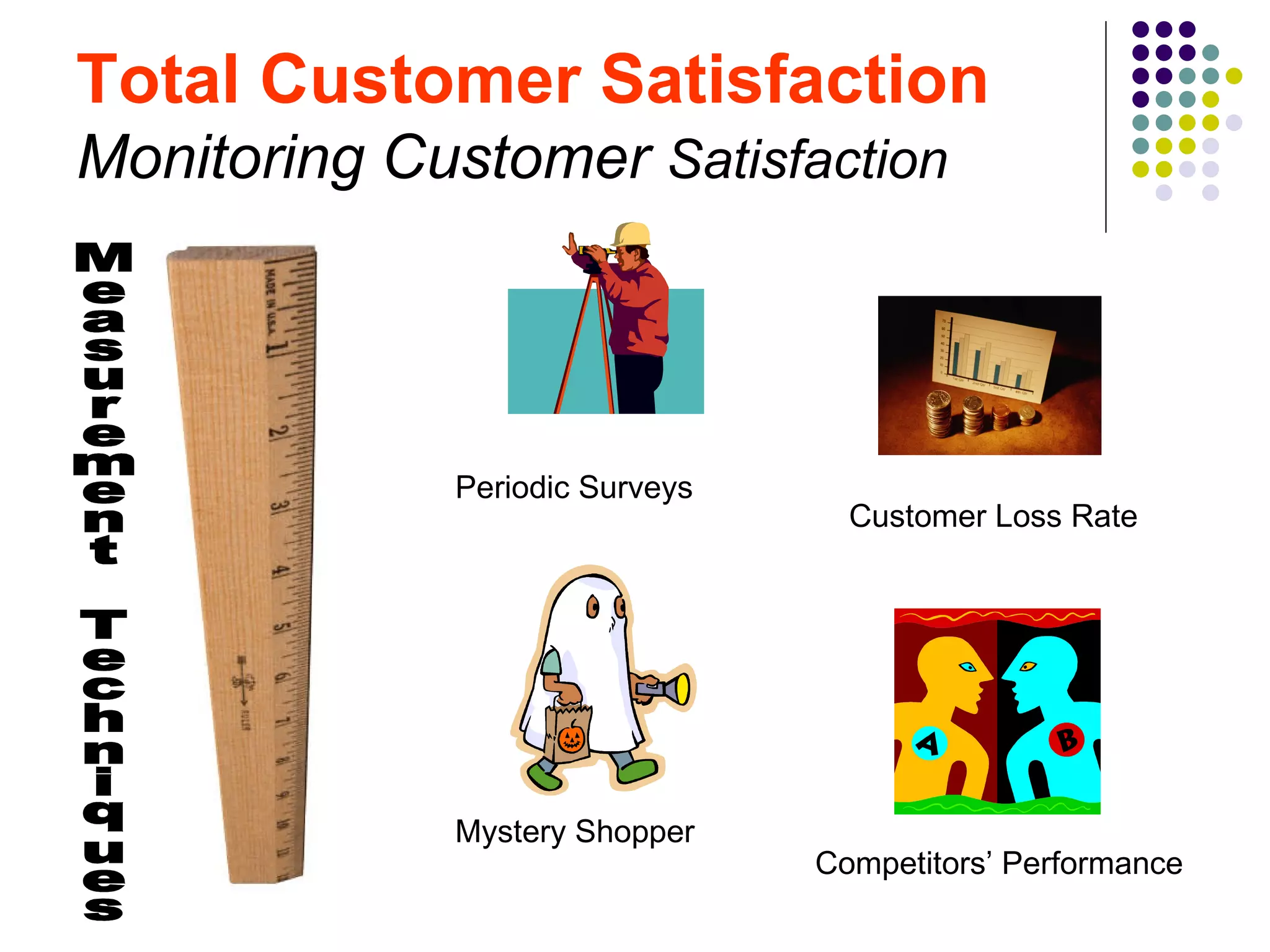 Total Customer Satisfaction
Monitoring Customer Satisfaction

Measurement Techniques

MADE IN U.S.A. 1 2 3 4 5 6 7 8 9 10 11

Periodic Surveys

Customer Loss Rate

Mystery Shopper

A B

Competitors' Performance